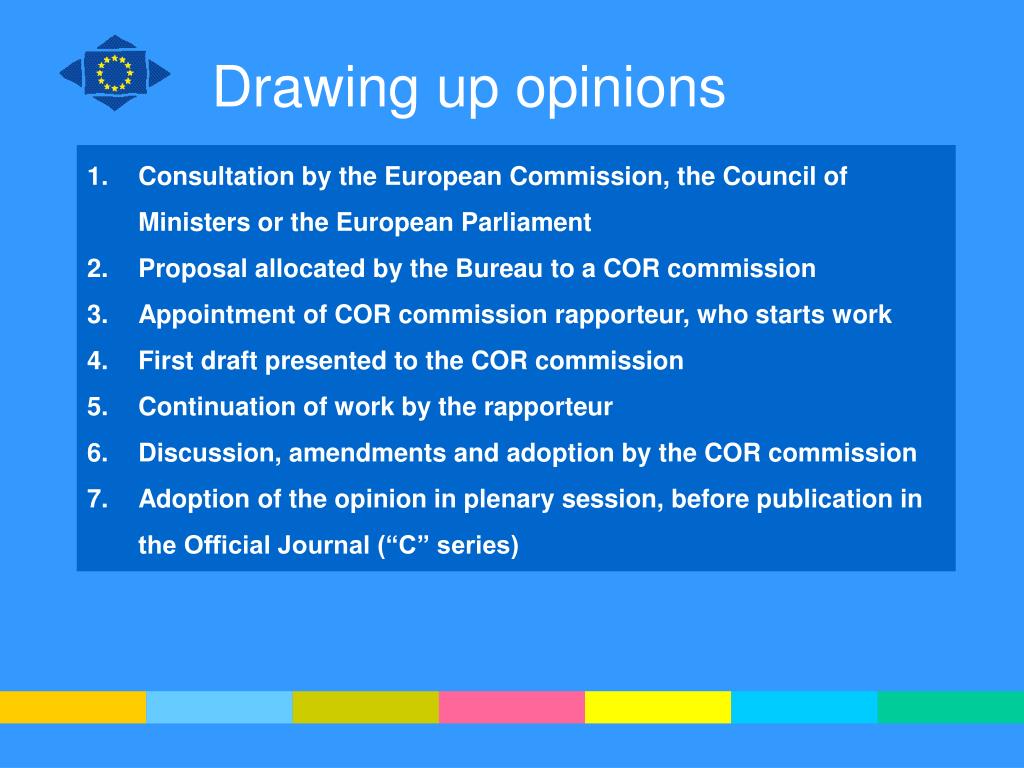 Drawing up opinions

1. Consultation by the European Commission, the Council of Ministers or the European Parliament
2. Proposal allocated by the Bureau to a COR commission
3. Appointment of COR commission rapporteur, who starts work
4. First draft presented to the COR commission
5. Continuation of work by the rapporteur
6. Discussion, amendments and adoption by the COR commission
7. Adoption of the opinion in plenary session, before publication in the Official Journal (“C” series)